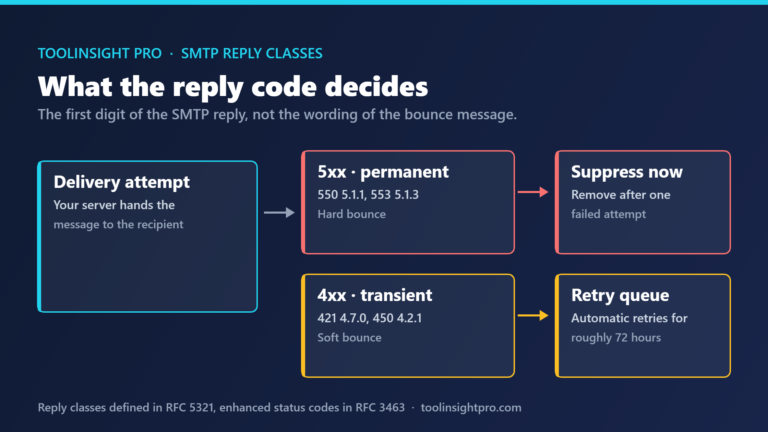 TOOLINSIGHT PRO · SMTP REPLY CLASSES

What the reply code decides

The first digit of the SMTP reply, not the wording of the bounce message.

Delivery attempt

Your server hands the message to the recipient

5xx · permanent

550 5.1.1, 553 5.1.3

Hard bounce

Suppress now

Remove after one failed attempt

4xx · transient

421 4.7.0, 450 4.2.1

Soft bounce

Retry queue

Automatic retries for roughly 72 hours

Reply classes defined in RFC 5321, enhanced status codes in RFC 3463 · toolinsightpro.com